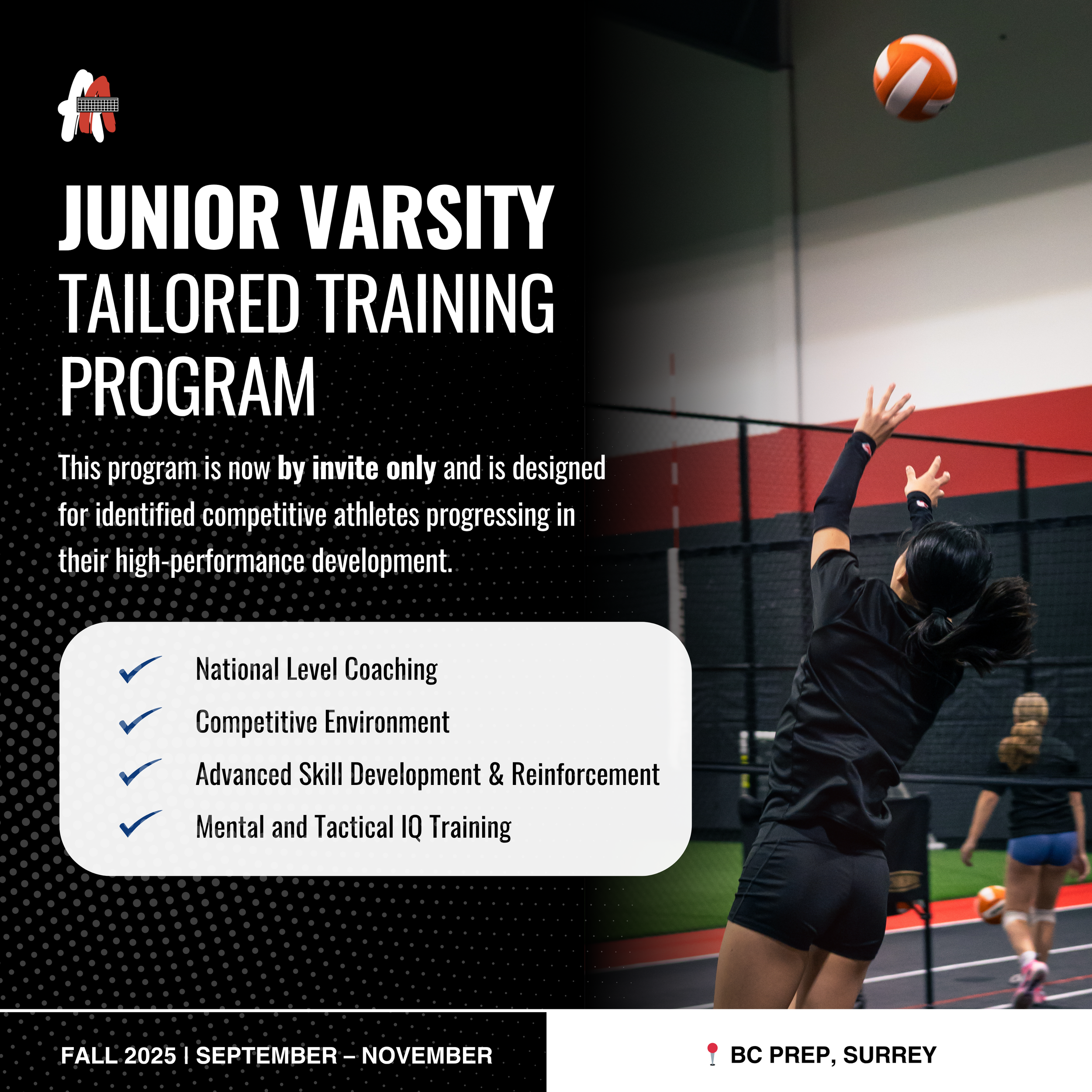 JUNIOR VARSITY
TAILORED TRAINING PROGRAM

This program is now by invite only and is designed for identified competitive athletes progressing in their high-performance development.

National Level Coaching
Competitive Environment
Advanced Skill Development & Reinforcement
Mental and Tactical IQ Training

FALL 2025 | SEPTEMBER – NOVEMBER

BC PREP, SURREY